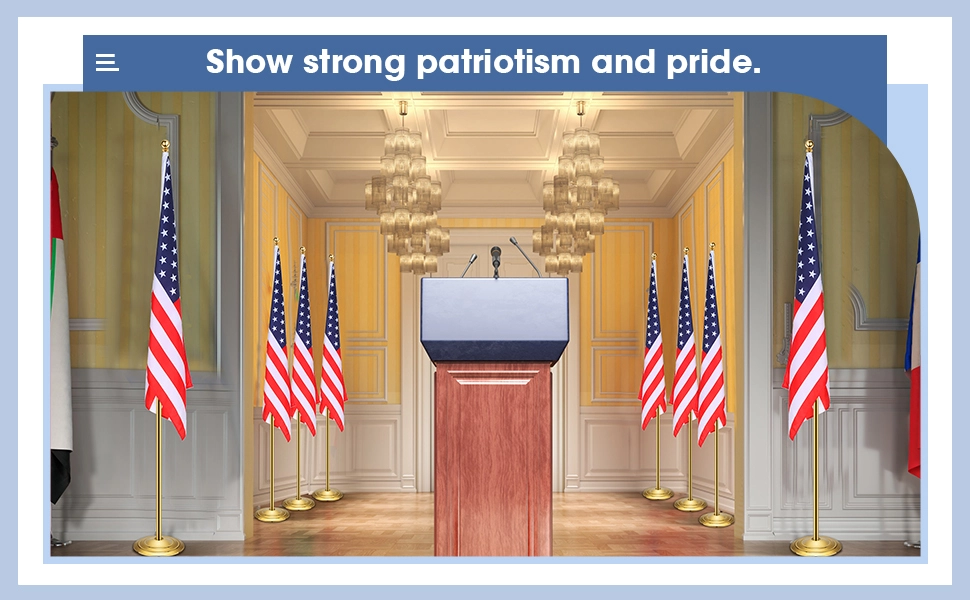 Show strong patriotism and pride.